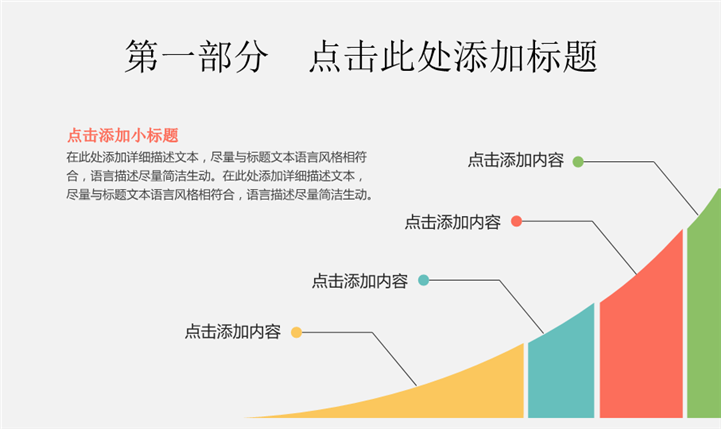 第一部分　点击此处添加标题

点击添加小标题

在此处添加详细描述文本，尽量与标题文本语言风格相符合，语言描述尽量简洁生动。在此处添加详细描述文本，尽量与标题文本语言风格相符合，语言描述尽量简洁生动。

点击添加内容

点击添加内容

点击添加内容

点击添加内容